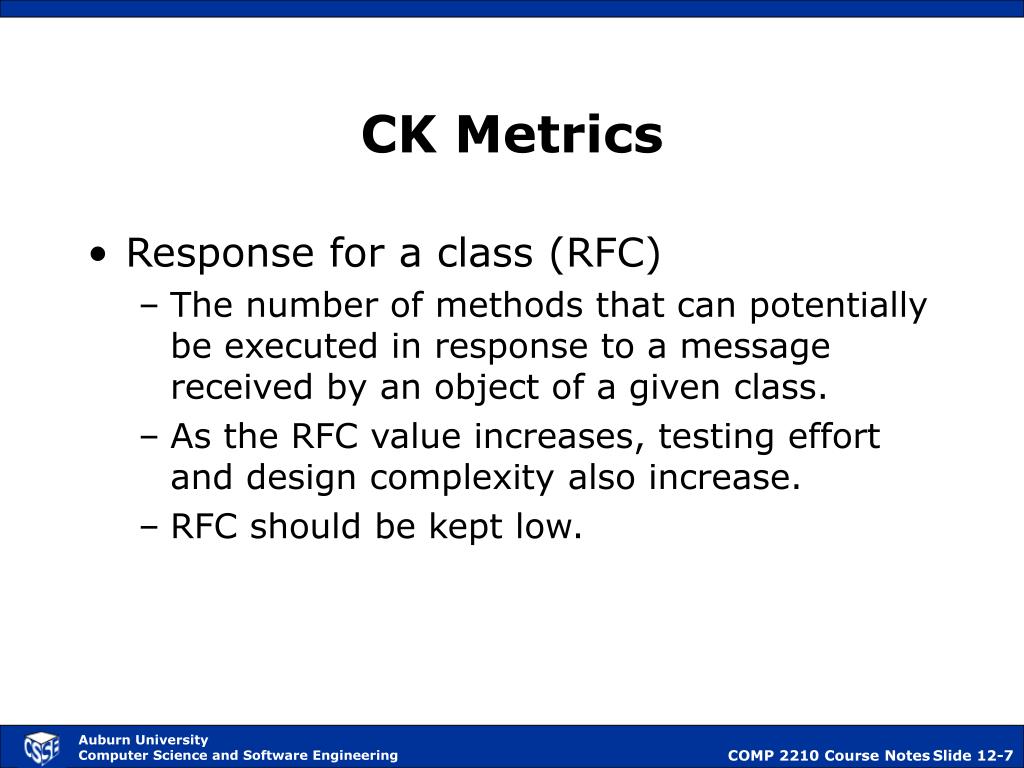 CK Metrics

• Response for a class (RFC)
– The number of methods that can potentially be executed in response to a message received by an object of a given class.
– As the RFC value increases, testing effort and design complexity also increase.
– RFC should be kept low.

CSSE
Auburn University
Computer Science and Software Engineering

COMP 2210 Course Notes Slide 12-7